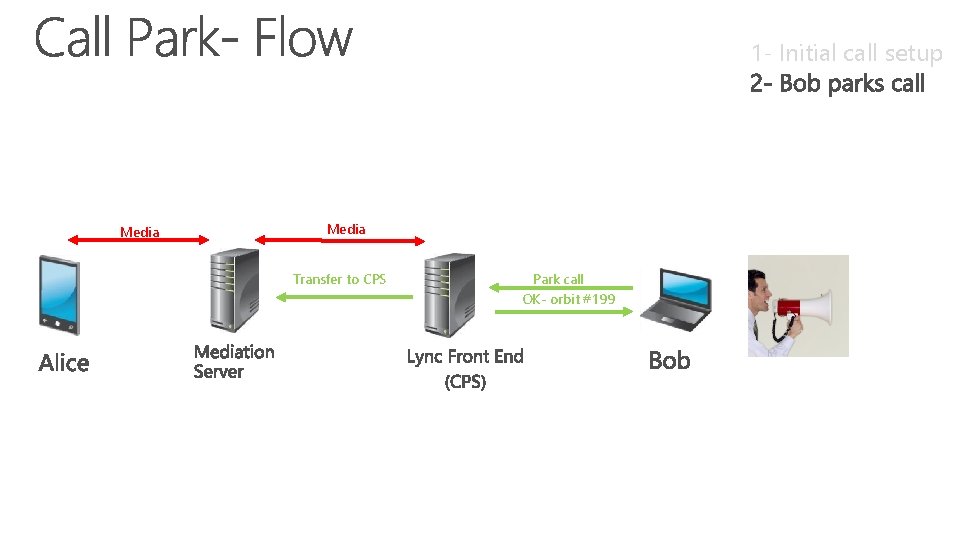 Call Park- Flow

1- Initial call setup
2- Bob parks call

Media

Media

Transfer to CPS

Park call

OK- orbit #199

Alice

Mediation Server

Lync Front End (CPS)

Bob